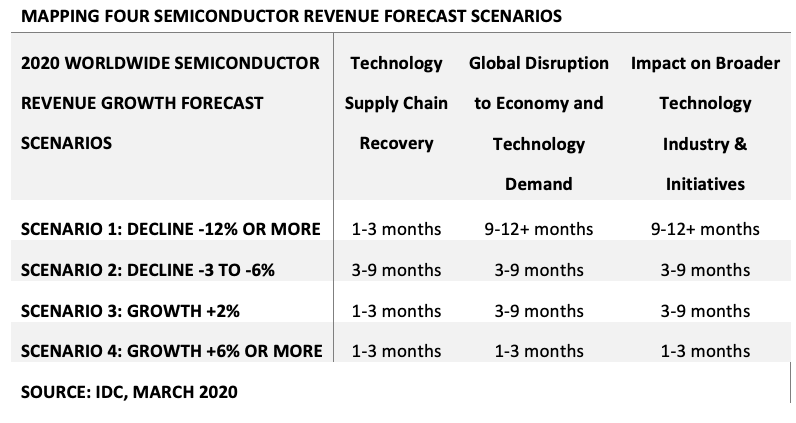 MAPPING FOUR SEMICONDUCTOR REVENUE FORECAST SCENARIOS

| 2020 WORLDWIDE SEMICONDUCTOR REVENUE GROWTH FORECAST SCENARIOS | Technology Supply Chain Recovery | Global Disruption to Economy and Technology Demand | Impact on Broader Technology Industry & Initiatives |
|---|---|---|---|
| SCENARIO 1: DECLINE -12% OR MORE | 1-3 months | 9-12+ months | 9-12+ months |
| SCENARIO 2: DECLINE -3 TO -6% | 3-9 months | 3-9 months | 3-9 months |
| SCENARIO 3: GROWTH +2% | 1-3 months | 3-9 months | 3-9 months |
| SCENARIO 4: GROWTH +6% OR MORE | 1-3 months | 1-3 months | 1-3 months |

SOURCE: IDC, MARCH 2020